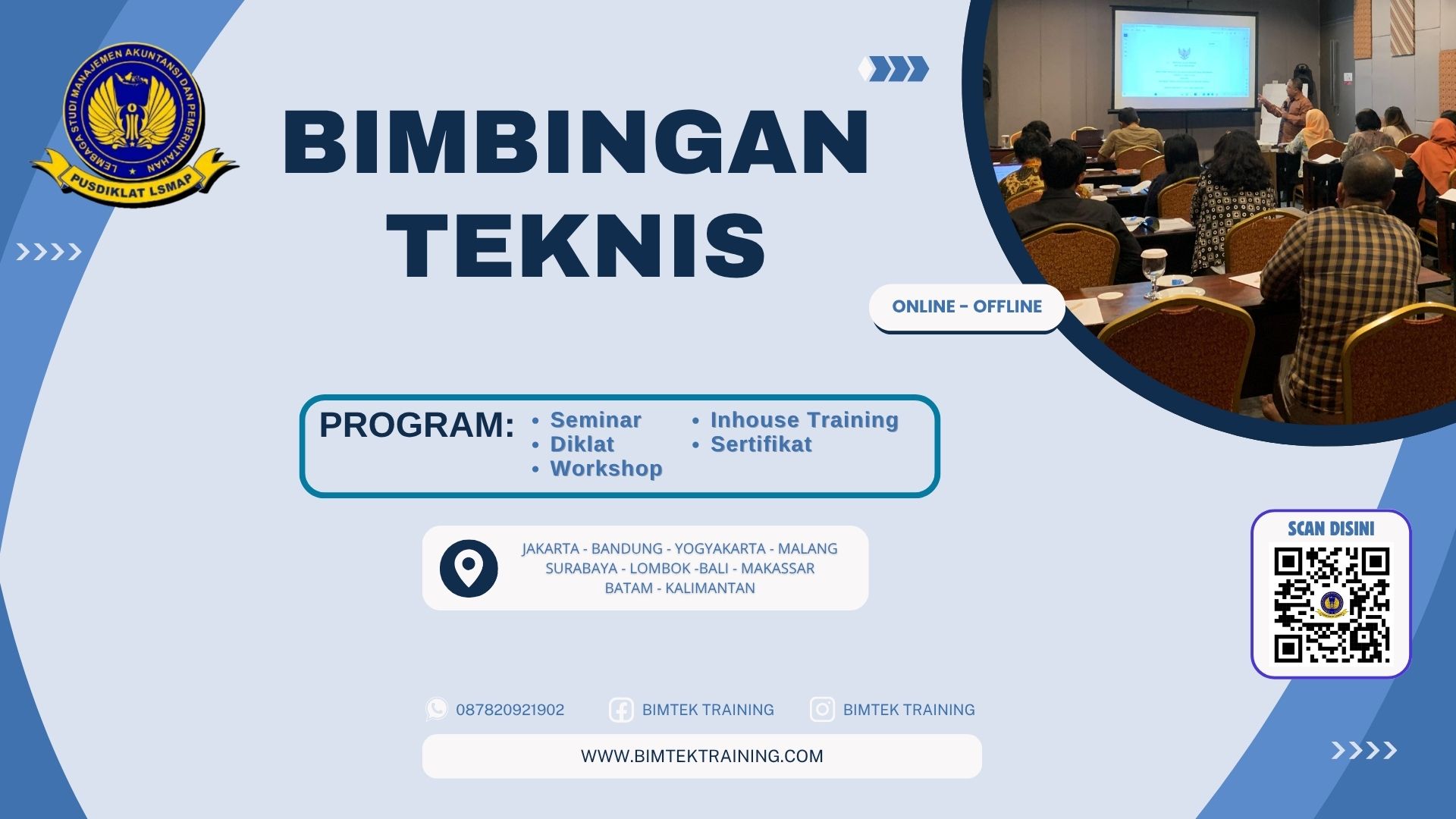 LEMBAGA STUDI MANAJEMEN AKUNTANSI DAN PEMERINTAHAN
PUSDIKLAT LSMAP

BIMBINGAN TEKNIS

ONLINE - OFFLINE

PROGRAM:
• Seminar
• Diklat
• Workshop
• Inhouse Training
• Sertifikat

JAKARTA - BANDUNG - YOGYAKARTA - MALANG
SURABAYA - LOMBOK -BALI - MAKASSAR
BATAM - KALIMANTAN

SCAN DISINI

087820921902
BIMTEK TRAINING
BIMTEK TRAINING

WWW.BIMTEKTRAINING.COM